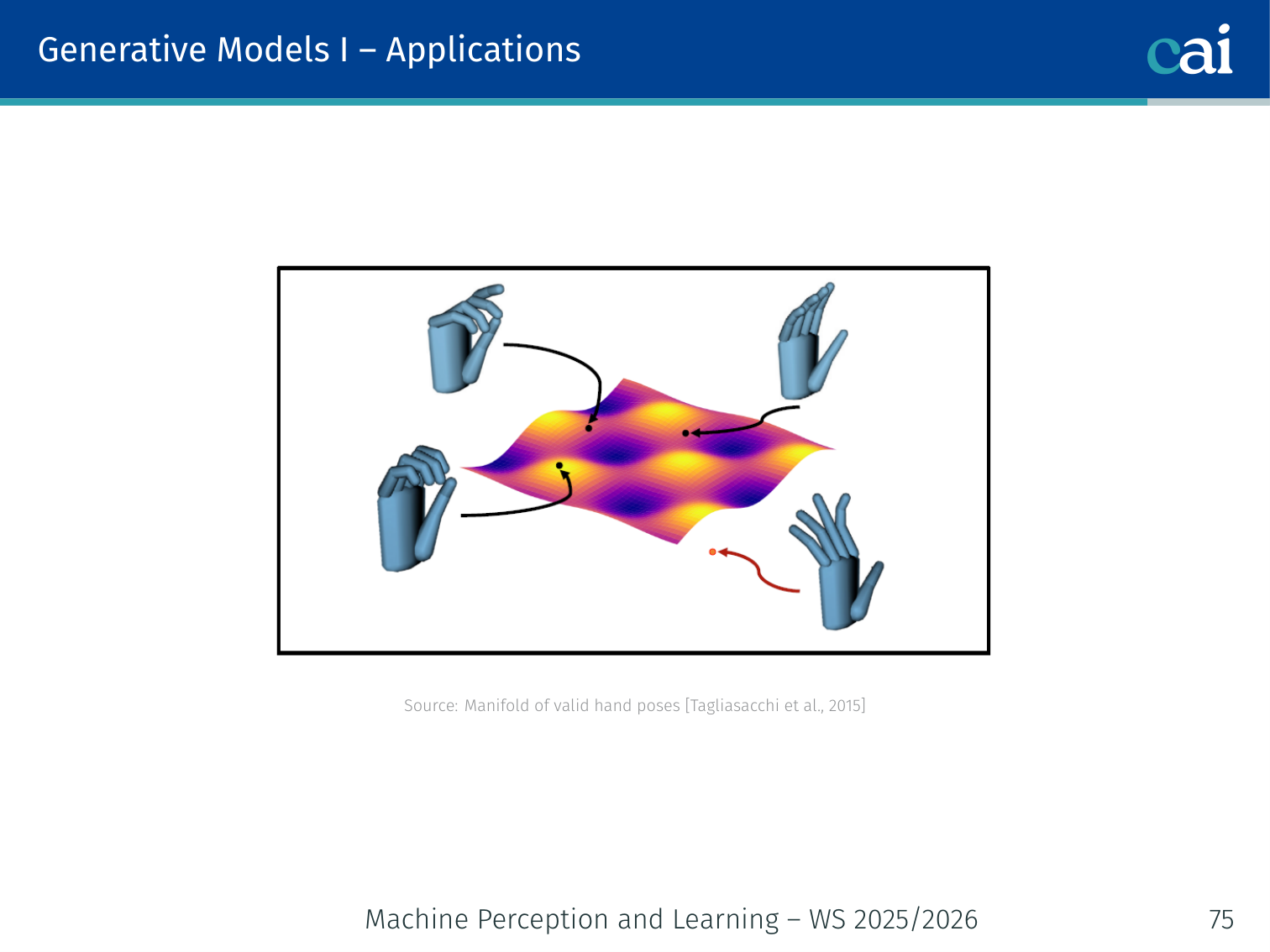 Generative Models I – Applications

cai

Source: Manifold of valid hand poses [Tagliasacchi et al., 2015]

Machine Perception and Learning – WS 2025/2026

75